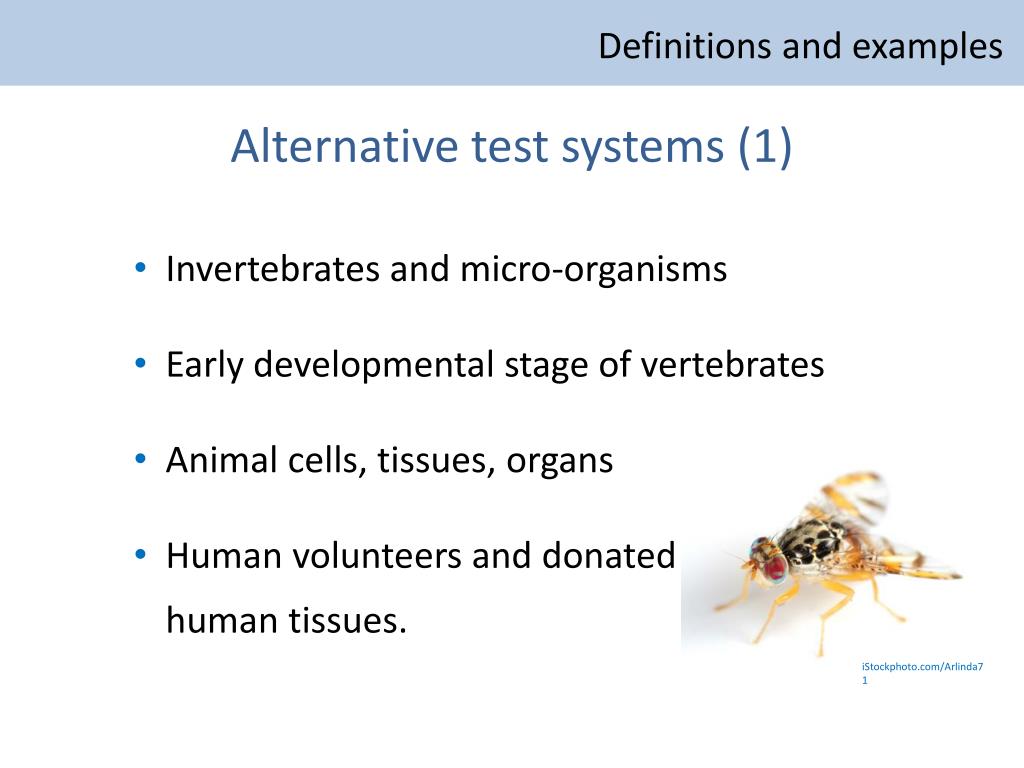 Definitions and examples

Alternative test systems (1)

• Invertebrates and micro-organisms

• Early developmental stage of vertebrates

• Animal cells, tissues, organs

• Human volunteers and donated human tissues.

iStockphoto.com/Arlinda71